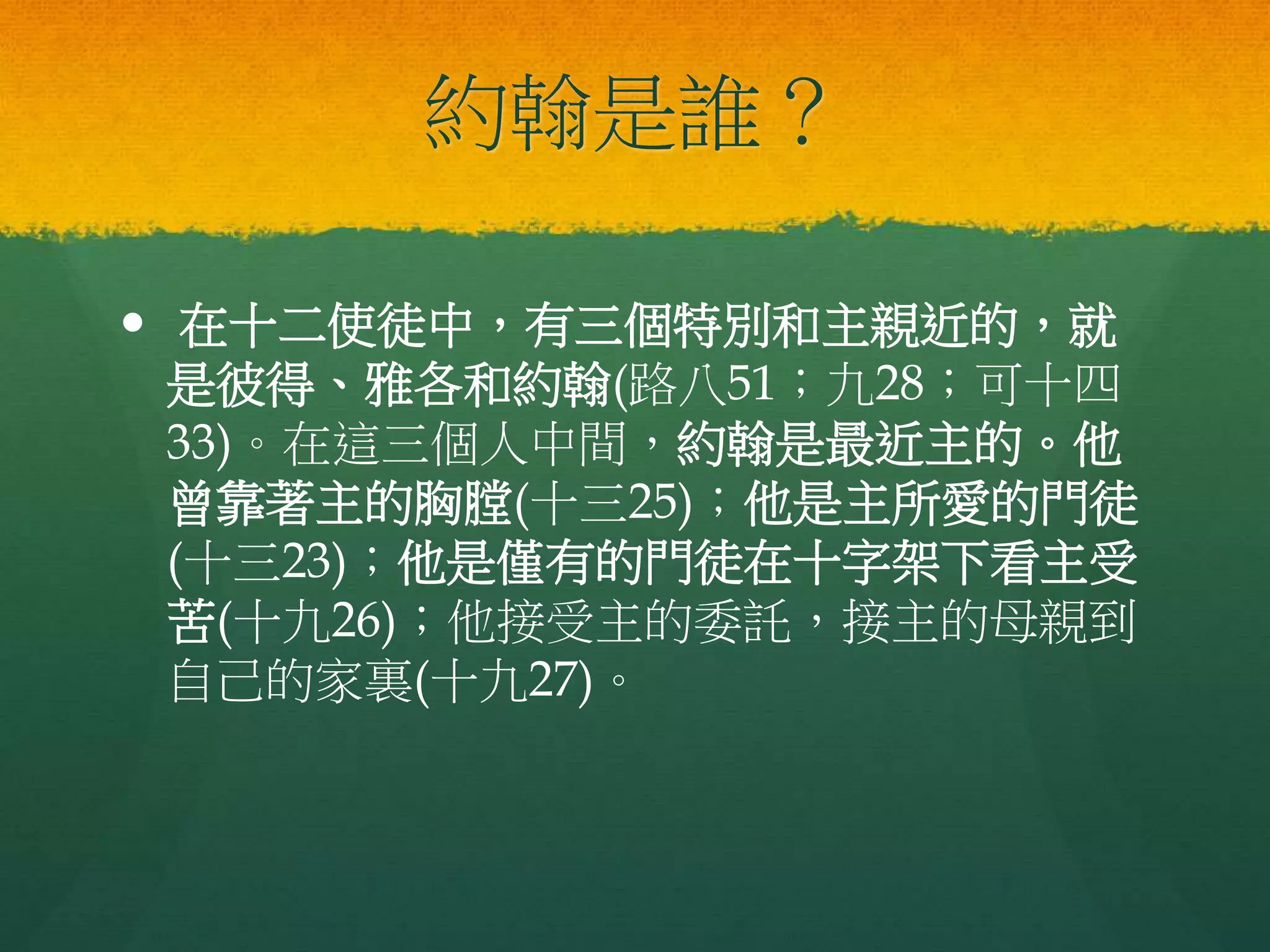 約翰是誰？

• 在十二使徒中，有三個特別和主親近的，就是彼得、雅各和約翰(路八51；九28；可十四33)。在這三個人中間，約翰是最近主的。他曾靠著主的胸膛(十三25)；他是主所愛的門徒(十三23)；他是僅有的門徒在十字架下看主受苦(十九26)；他接受主的委託，接主的母親到自己的家裏(十九27)。